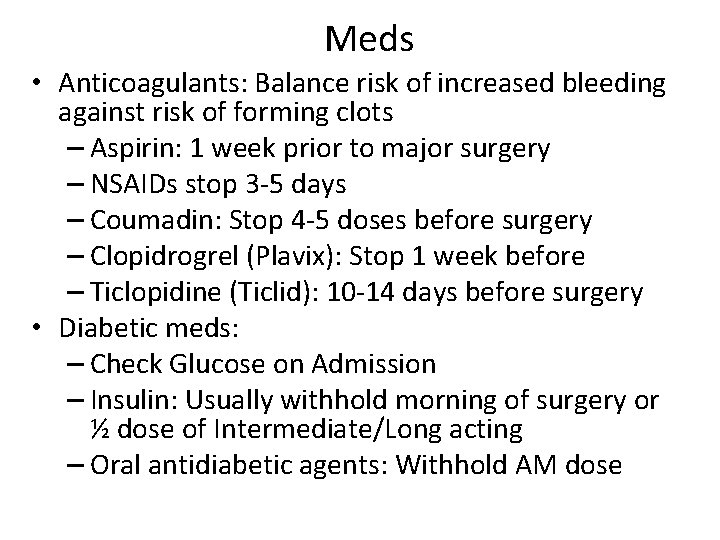 Meds

• Anticoagulants: Balance risk of increased bleeding against risk of forming clots
  – Aspirin: 1 week prior to major surgery
  – NSAIDs stop 3-5 days
  – Coumadin: Stop 4-5 doses before surgery
  – Clopidrogrel (Plavix): Stop 1 week before
  – Ticlopidine (Ticlid): 10-14 days before surgery
• Diabetic meds:
  – Check Glucose on Admission
  – Insulin: Usually withhold morning of surgery or ½ dose of Intermediate/Long acting
  – Oral antidiabetic agents: Withhold AM dose